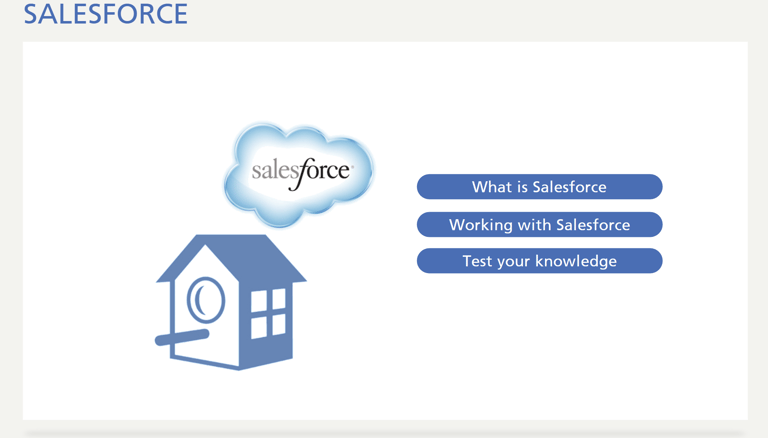 SALESFORCE

salesforce

What is Salesforce

Working with Salesforce

Test your knowledge